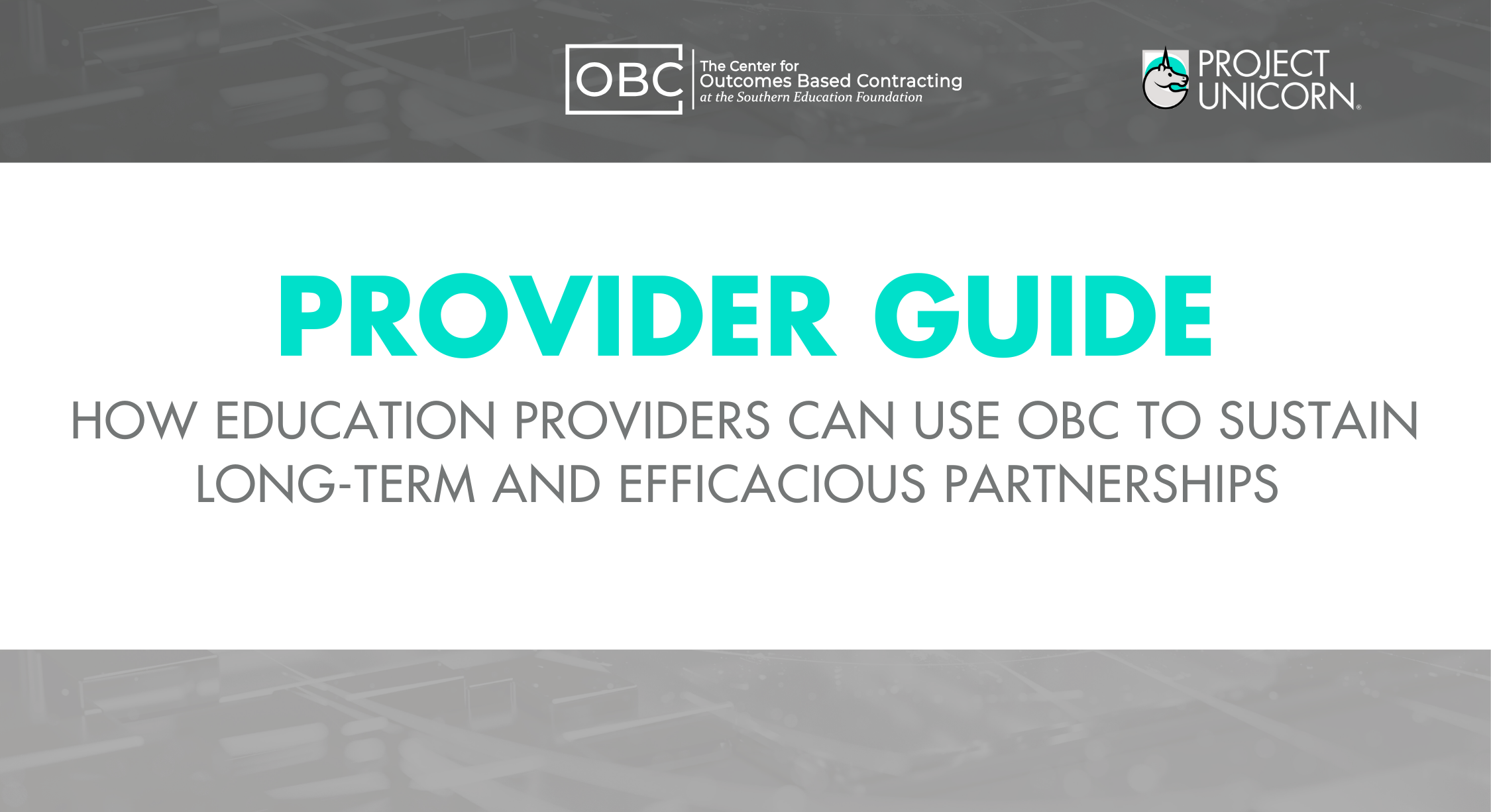 OBC The Center for Outcomes Based Contracting at the Southern Education Foundation

PROJECT UNICORN®

PROVIDER GUIDE

HOW EDUCATION PROVIDERS CAN USE OBC TO SUSTAIN LONG-TERM AND EFFICACIOUS PARTNERSHIPS